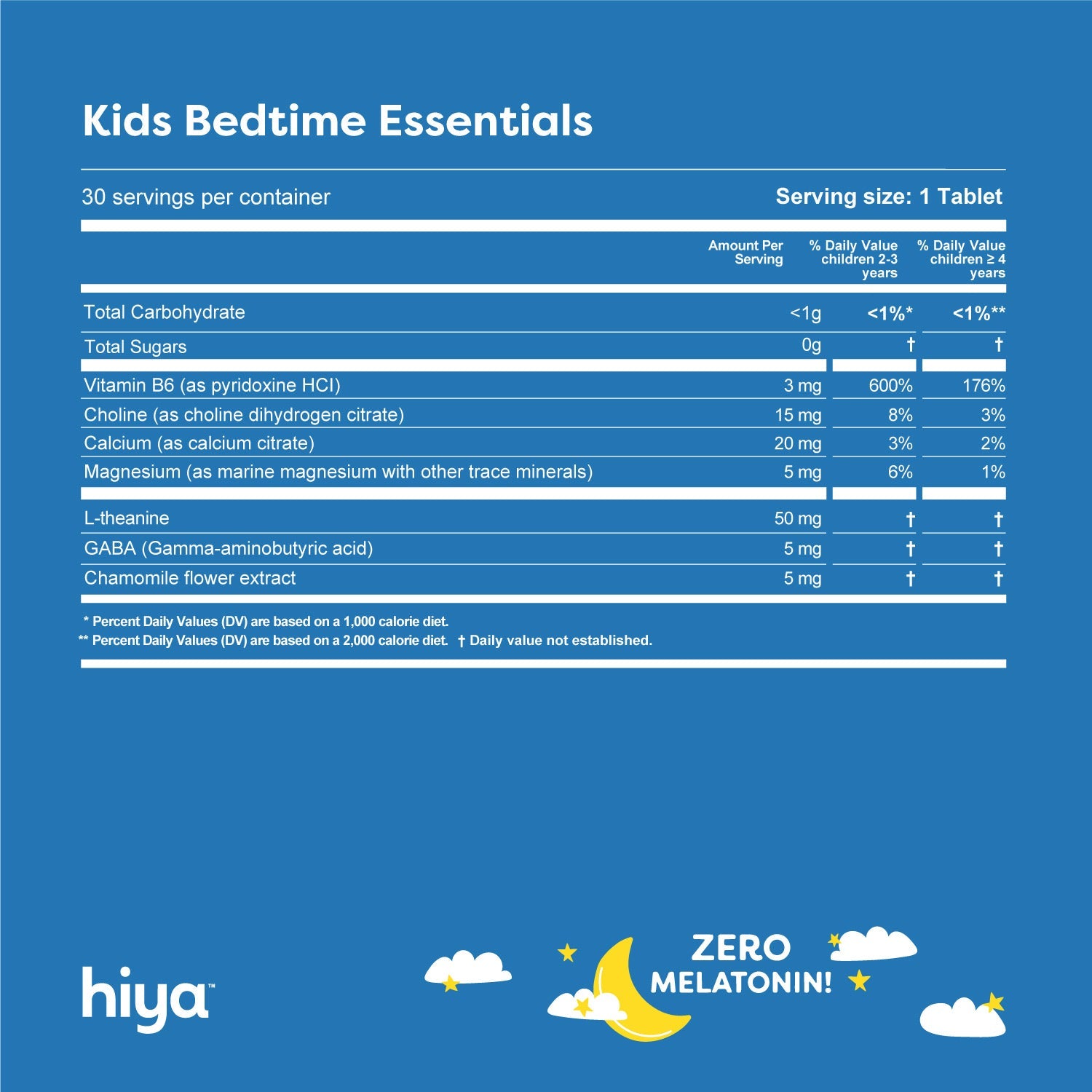 Kids Bedtime Essentials

30 servings per container

Serving size: 1 Tablet

| | Amount Per Serving | % Daily Value children 2-3 years | % Daily Value children ≥ 4 years |
|---|---|---|---|
| Total Carbohydrate | <1g | <1%* | <1%** |
| Total Sugars | 0g | † | † |
| Vitamin B6 (as pyridoxine HCl) | 3 mg | 600% | 176% |
| Choline (as choline dihydrogen citrate) | 15 mg | 8% | 3% |
| Calcium (as calcium citrate) | 20 mg | 3% | 2% |
| Magnesium (as marine magnesium with other trace minerals) | 5 mg | 6% | 1% |
| L-theanine | 50 mg | † | † |
| GABA (Gamma-aminobutyric acid) | 5 mg | † | † |
| Chamomile flower extract | 5 mg | † | † |

* Percent Daily Values (DV) are based on a 1,000 calorie diet.
** Percent Daily Values (DV) are based on a 2,000 calorie diet. † Daily value not established.

hiya™

ZERO MELATONIN!